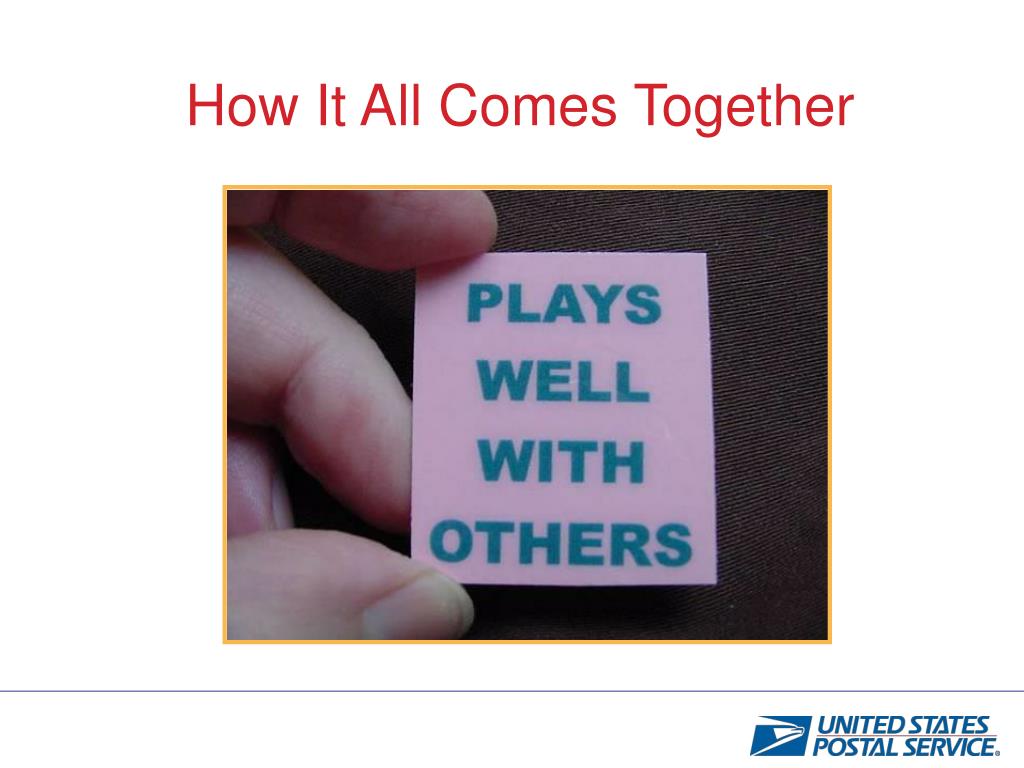 How It All Comes Together

PLAYS WELL WITH OTHERS

UNITED STATES POSTAL SERVICE®